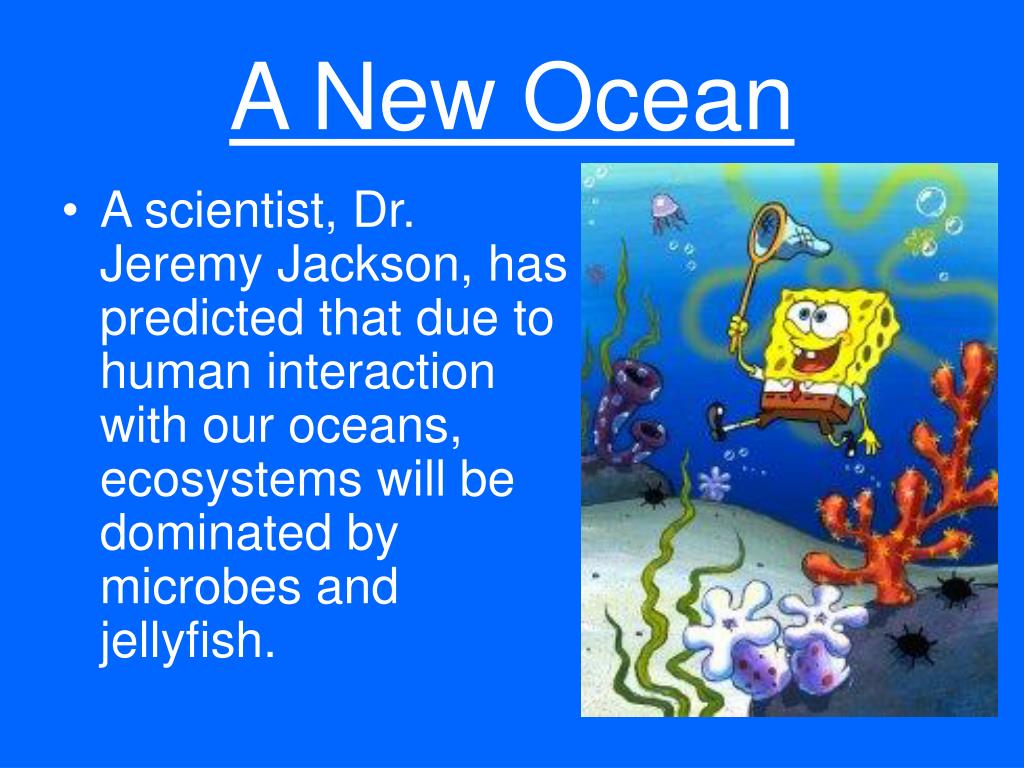 A New Ocean

• A scientist, Dr. Jeremy Jackson, has predicted that due to human interaction with our oceans, ecosystems will be dominated by microbes and jellyfish.